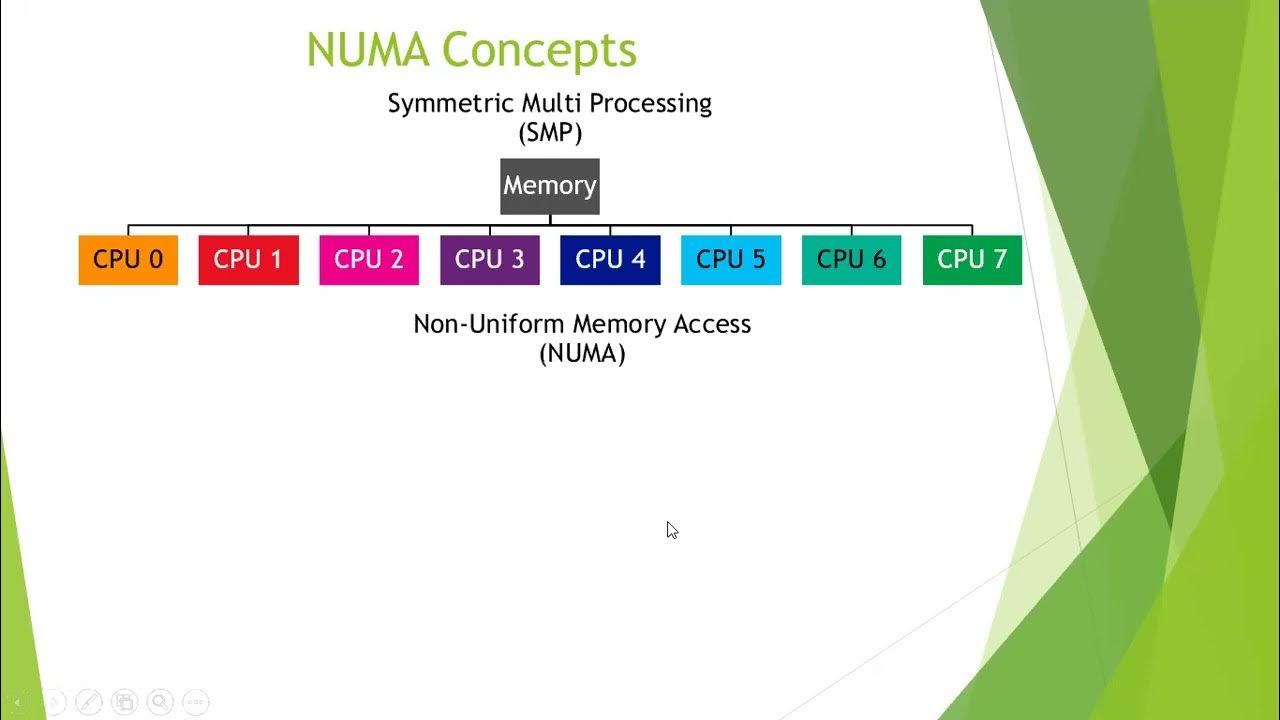 NUMA Concepts

Symmetric Multi Processing
(SMP)

Memory

CPU 0 CPU 1 CPU 2 CPU 3 CPU 4 CPU 5 CPU 6 CPU 7

Non-Uniform Memory Access
(NUMA)